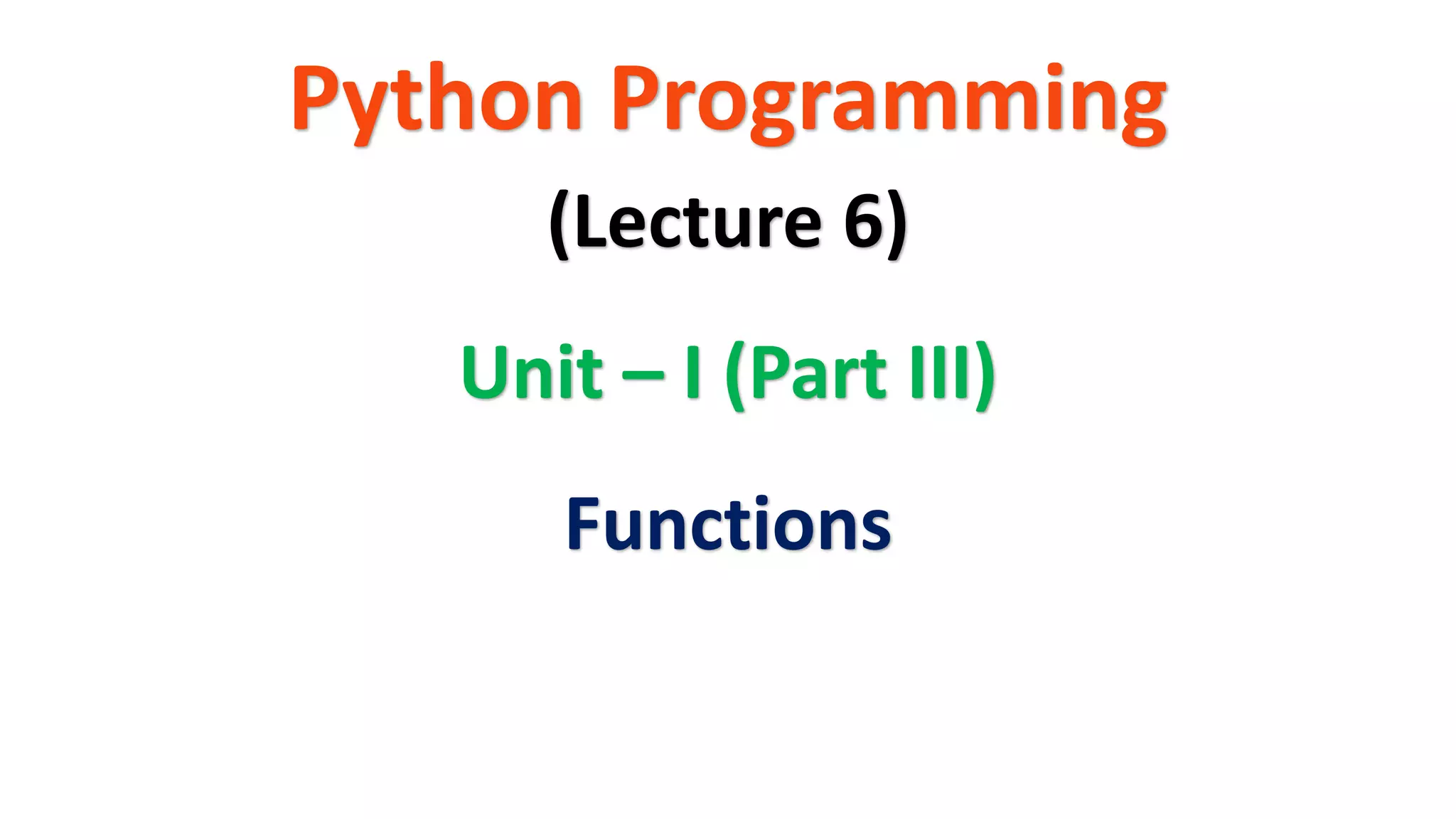 Python Programming

(Lecture 6)

Unit – I (Part III)

Functions